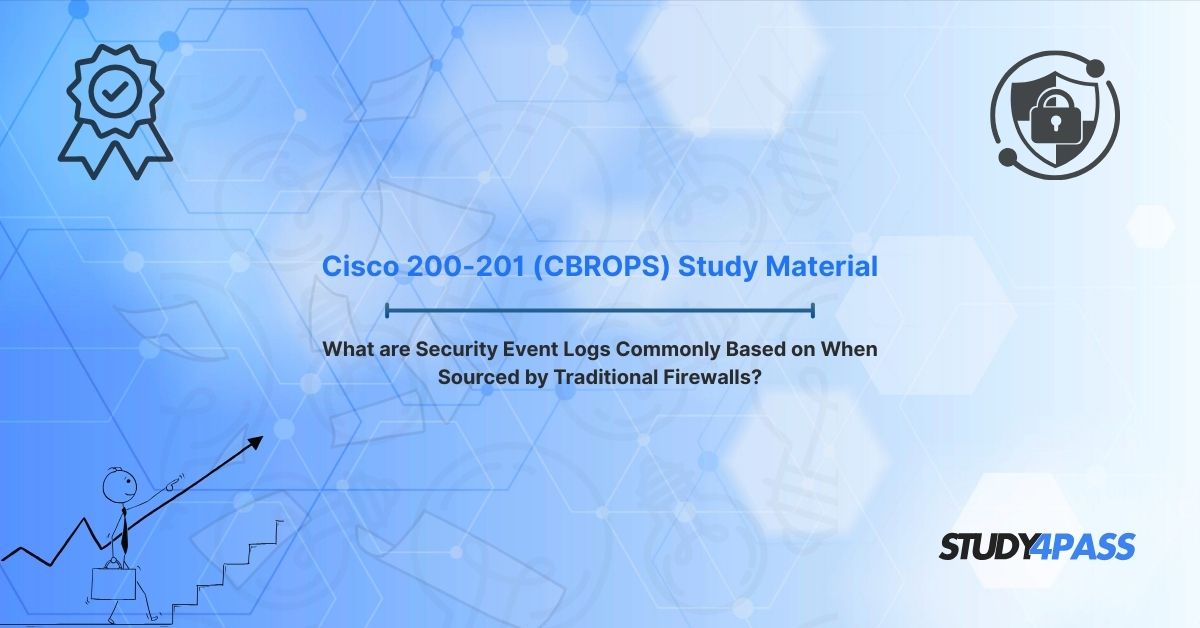 Cisco 200-201 (CBROPS) Study Material

What are Security Event Logs Commonly Based on When Sourced by Traditional Firewalls?

STUDY4PASS